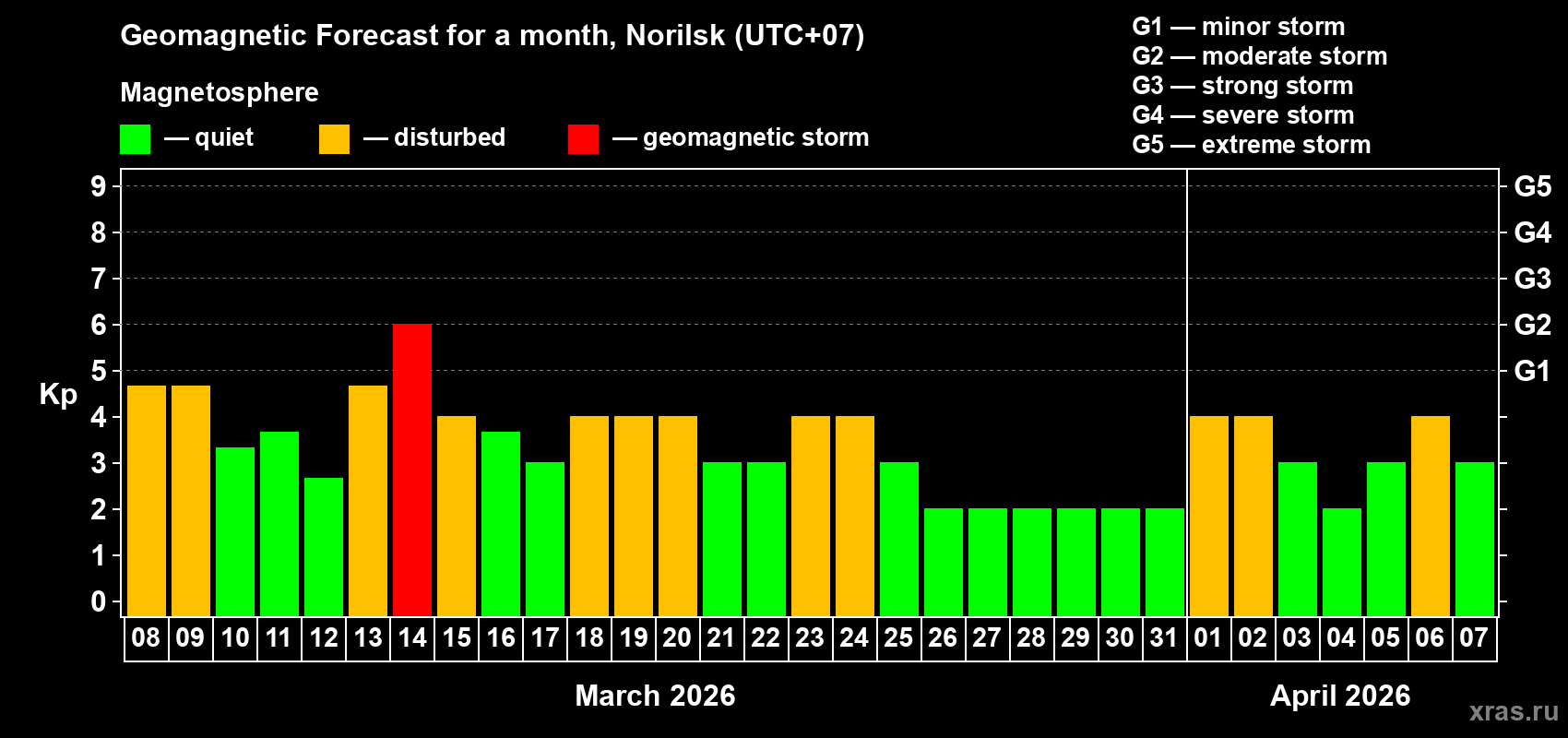 Geomagnetic Forecast for a month, Norilsk (UTC+07)

Magnetosphere

— quiet — disturbed — geomagnetic storm

G1 — minor storm
G2 — moderate storm
G3 — strong storm
G4 — severe storm
G5 — extreme storm

Kp

9
8
7
6
5
4
3
2
1
0

G5
G4
G3
G2
G1

08 09 10 11 12 13 14 15 16 17 18 19 20 21 22 23 24 25 26 27 28 29 30 31 01 02 03 04 05 06 07

March 2026

April 2026

xras.ru